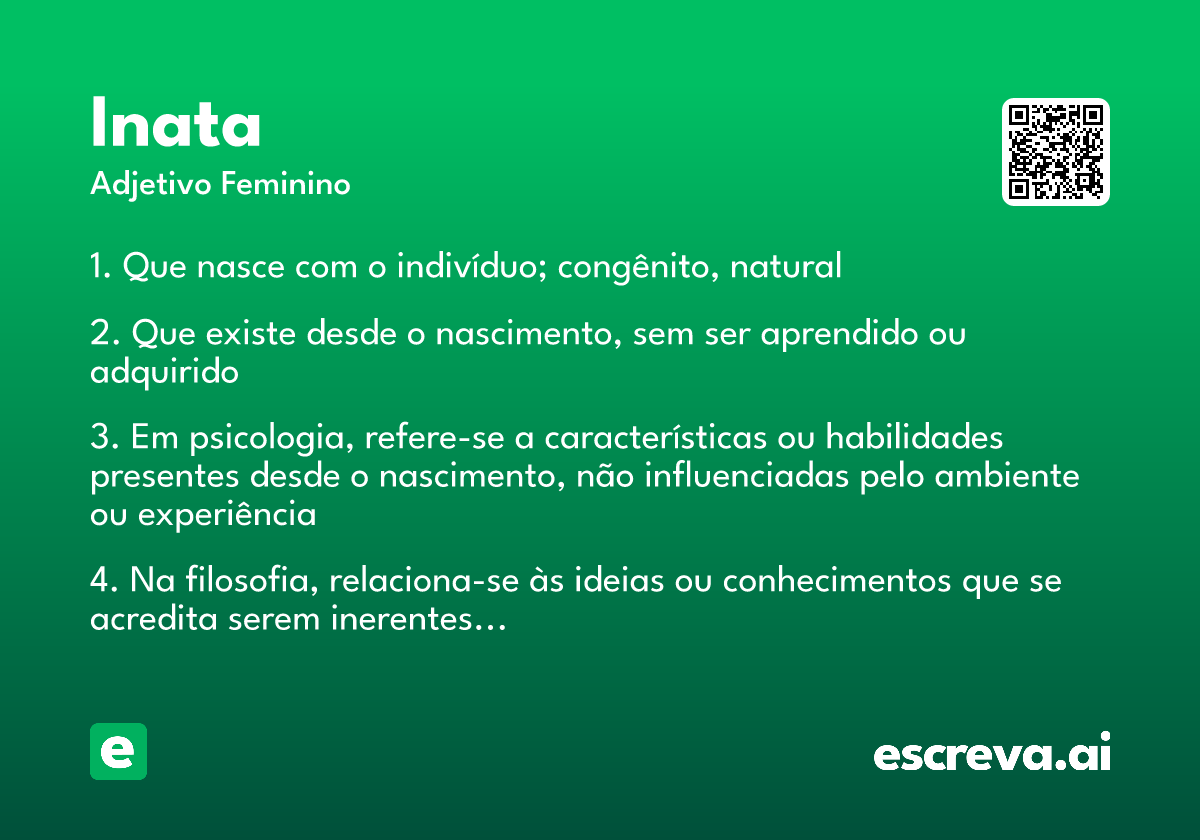 Inata
Adjetivo Feminino

1. Que nasce com o indivíduo; congênito, natural

2. Que existe desde o nascimento, sem ser aprendido ou adquirido

3. Em psicologia, refere-se a características ou habilidades presentes desde o nascimento, não influenciadas pelo ambiente ou experiência

4. Na filosofia, relaciona-se às ideias ou conhecimentos que se acredita serem inerentes...

e

escreva.ai